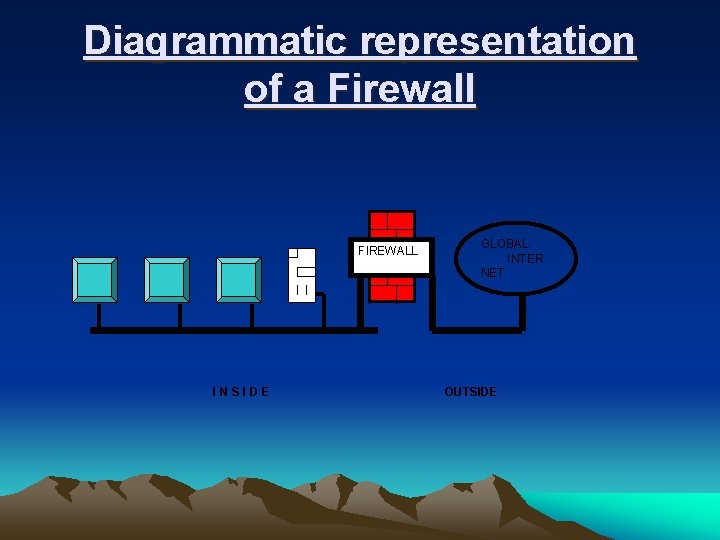 Diagrammatic representation of a Firewall

FIREWALL

GLOBAL INTER NET

I N S I D E

OUTSIDE